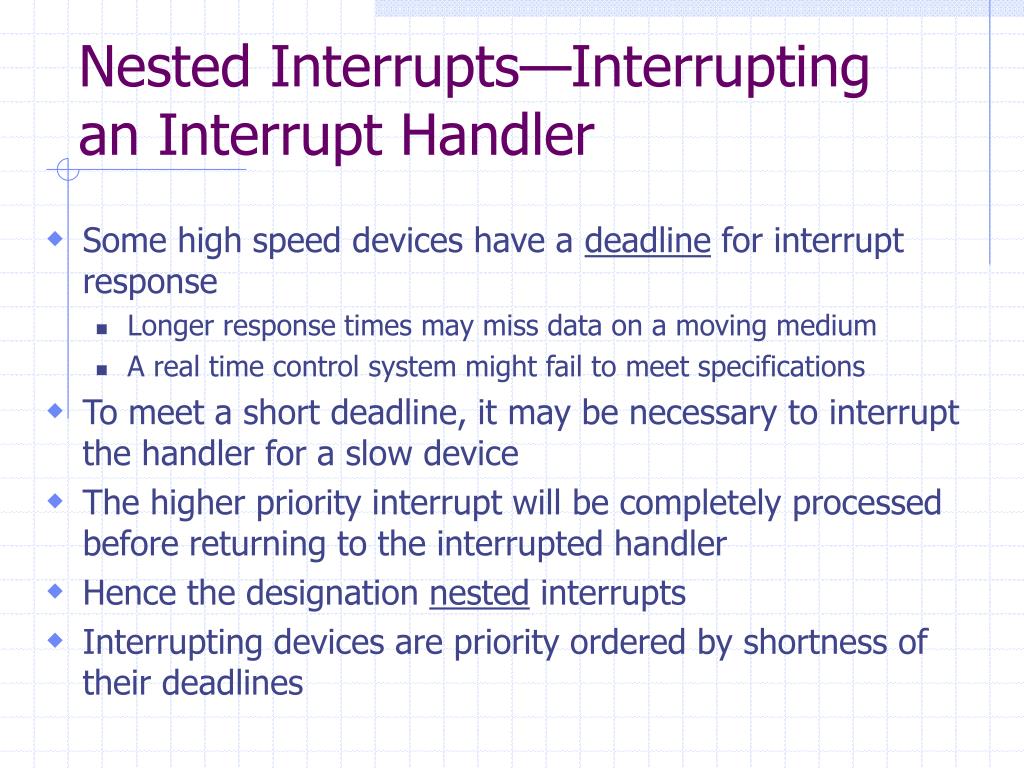 Nested Interrupts—Interrupting an Interrupt Handler

Some high speed devices have a deadline for interrupt response
Longer response times may miss data on a moving medium
A real time control system might fail to meet specifications
To meet a short deadline, it may be necessary to interrupt the handler for a slow device
The higher priority interrupt will be completely processed before returning to the interrupted handler
Hence the designation nested interrupts
Interrupting devices are priority ordered by shortness of their deadlines